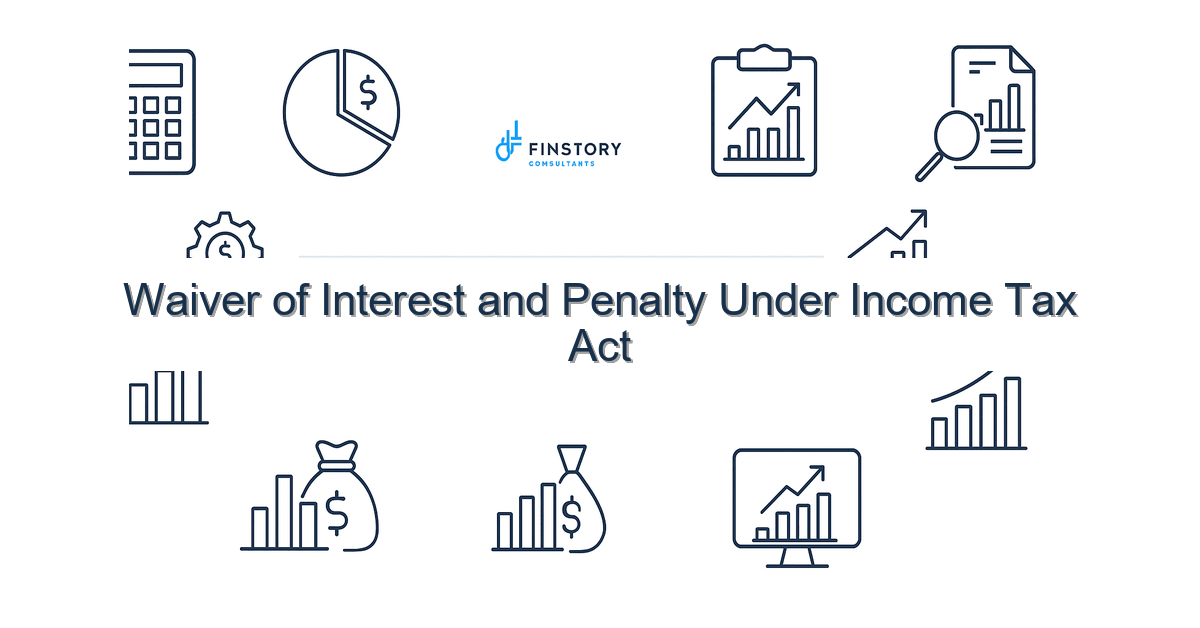 FINSTORY
CONSULTANTS

Waiver of Interest and Penalty Under Income Tax Act